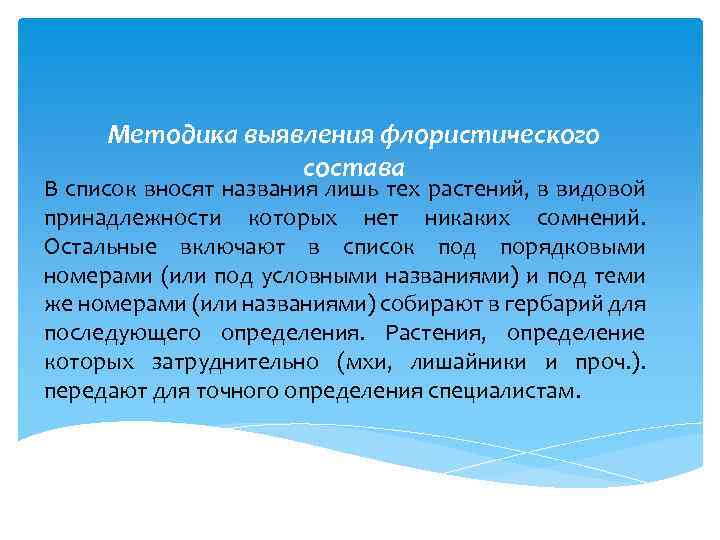 Методика выявления флористического состава

В список вносят названия лишь тех растений, в видовой принадлежности которых нет никаких сомнений. Остальные включают в список под порядковыми номерами (или под условными названиями) и под теми же номерами (или названиями) собирают в гербарий для последующего определения. Растения, определение которых затруднительно (мхи, лишайники и проч.). передают для точного определения специалистам.